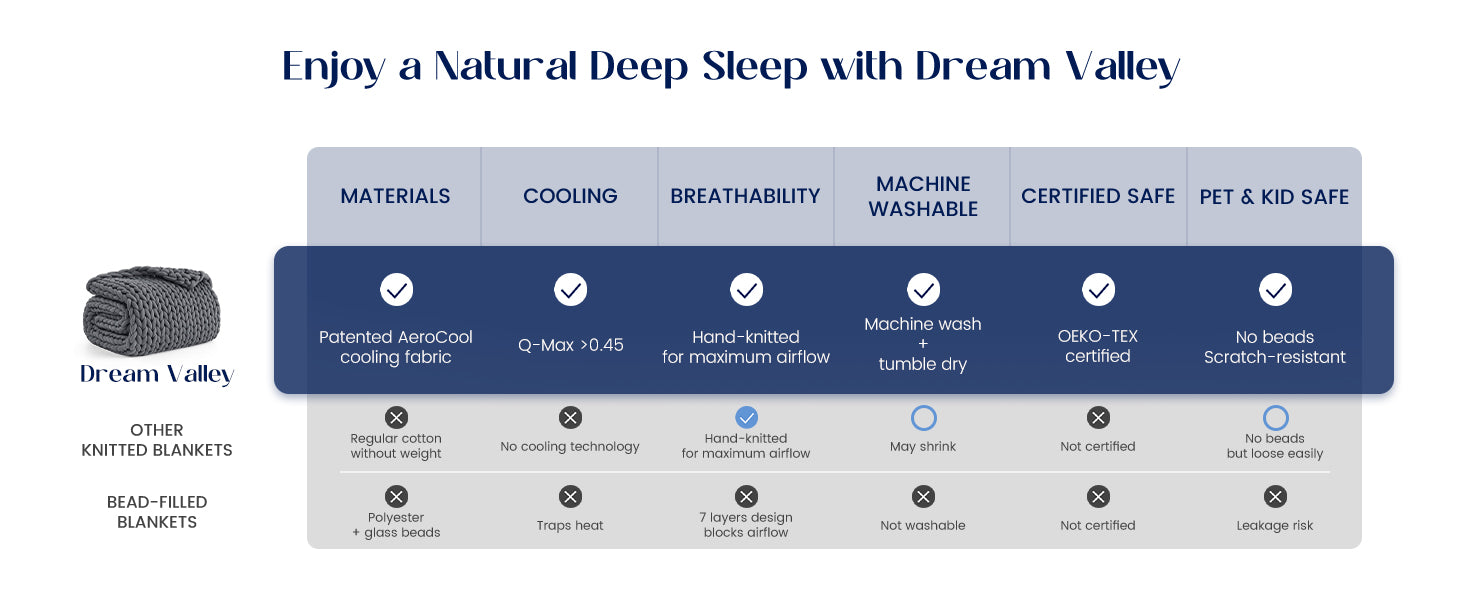 Enjoy a Natural Deep Sleep with Dream Valley

| | MATERIALS | COOLING | BREATHABILITY | MACHINE WASHABLE | CERTIFIED SAFE | PET & KID SAFE |
|---|---|---|---|---|---|---|
| Dream Valley | Patented AeroCool cooling fabric | Q-Max >0.45 | Hand-knitted for maximum airflow | Machine wash + tumble dry | OEKO-TEX certified | No beads Scratch-resistant |
| OTHER KNITTED BLANKETS | Regular cotton without weight | No cooling technology | Hand-knitted for maximum airflow | May shrink | Not certified | No beads but loose easily |
| BEAD-FILLED BLANKETS | Polyester + glass beads | Traps heat | 7 layers design blocks airflow | Not washable | Not certified | Leakage risk |